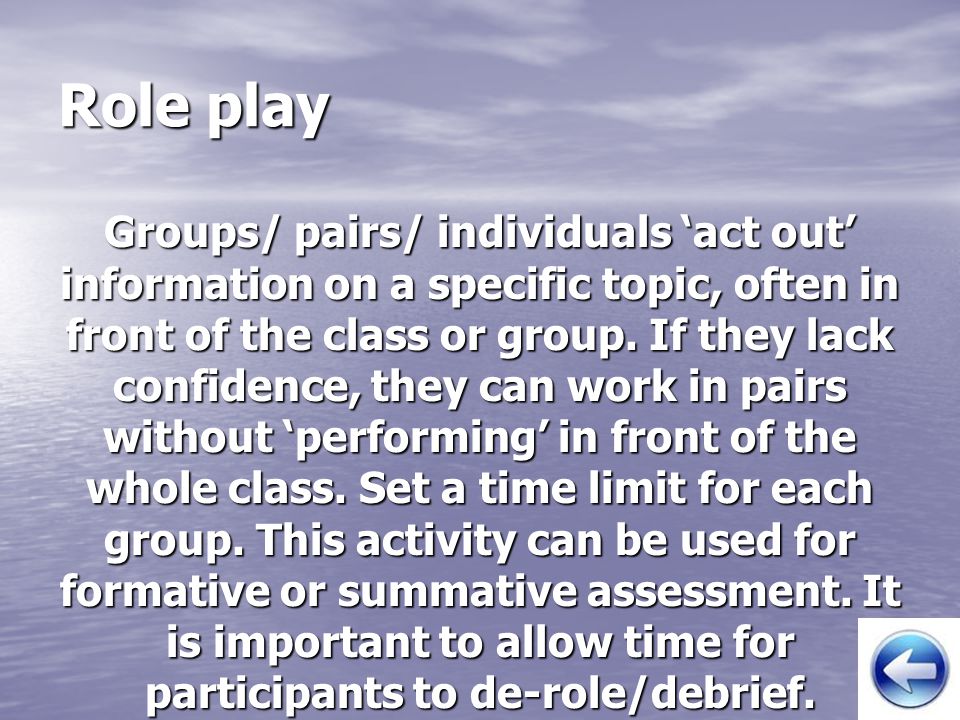 Role play

Groups/ pairs/ individuals ‘act out’ information on a specific topic, often in front of the class or group. If they lack confidence, they can work in pairs without ‘performing’ in front of the whole class. Set a time limit for each group. This activity can be used for formative or summative assessment. It is important to allow time for participants to de-role/debrief.